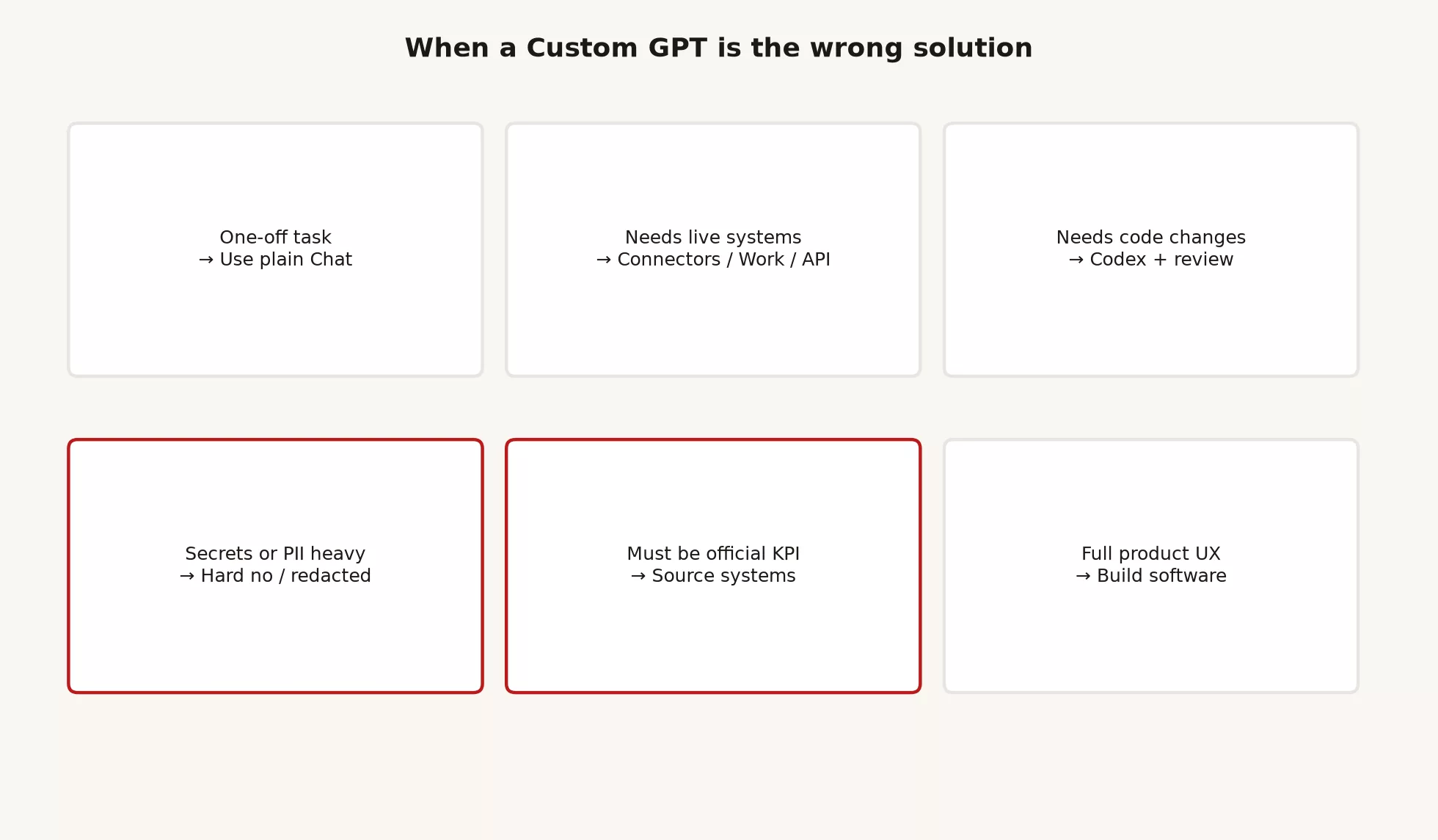 When a Custom GPT is the wrong solution

One-off task
→ Use plain Chat

Needs live systems
→ Connectors / Work / API

Needs code changes
→ Codex + review

Secrets or PII heavy
→ Hard no / redacted

Must be official KPI
→ Source systems

Full product UX
→ Build software